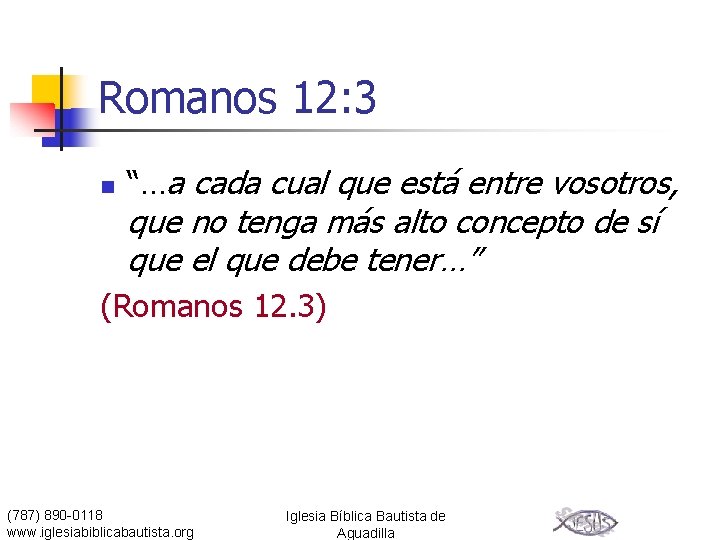 Romanos 12:3

“…a cada cual que está entre vosotros, que no tenga más alto concepto de sí que el que debe tener…”

(Romanos 12.3)

(787) 890-0118
www.iglesiabiblicabautista.org

Iglesia Bíblica Bautista de Aguadilla

JESUS